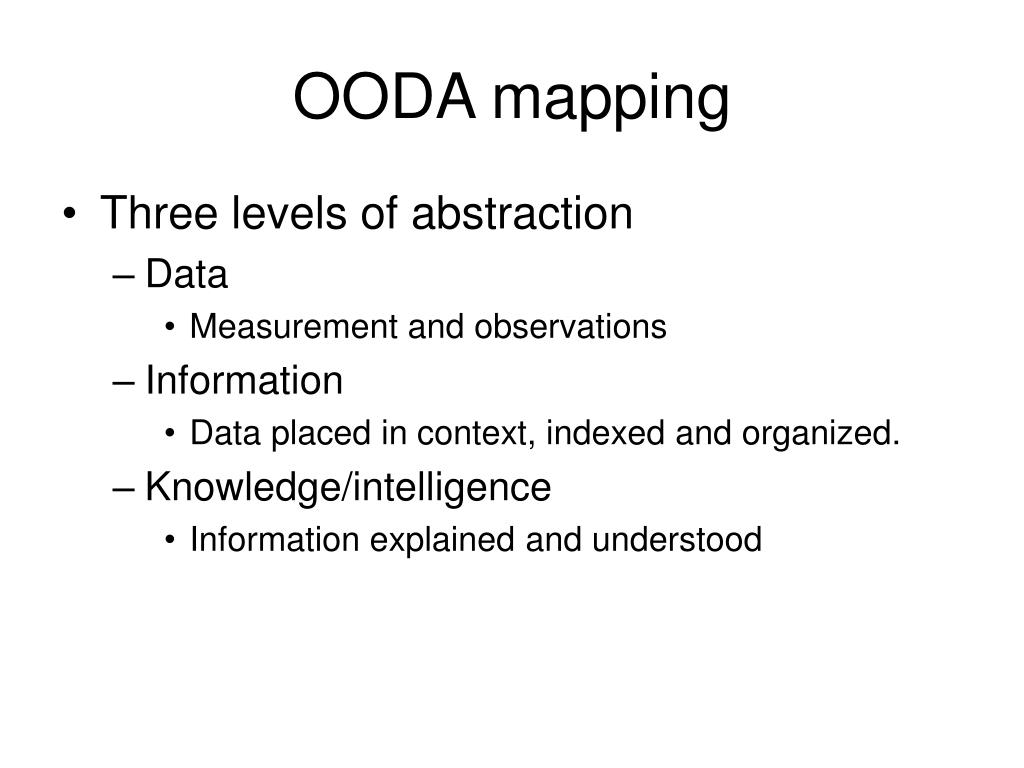 OODA mapping

• Three levels of abstraction
– Data
• Measurement and observations
– Information
• Data placed in context, indexed and organized.
– Knowledge/intelligence
• Information explained and understood